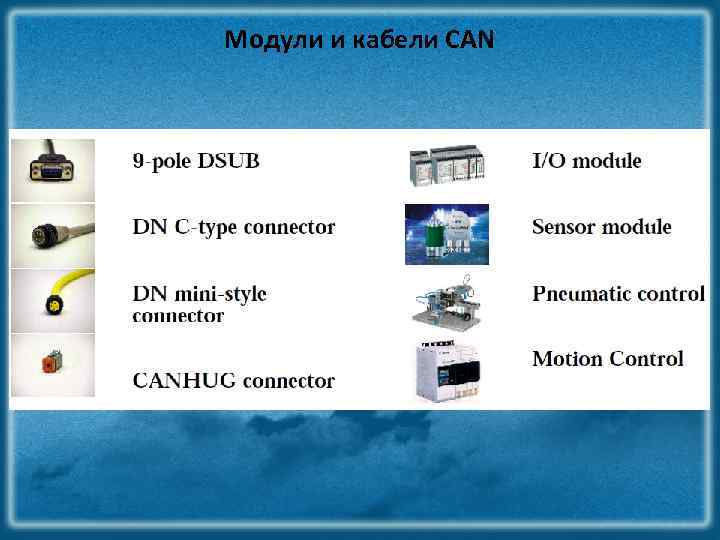 Модули и кабели CAN

9-pole DSUB

DN C-type connector

DN mini-style connector

CANHUG connector

I/O module

Sensor module

Pneumatic control

Motion Control